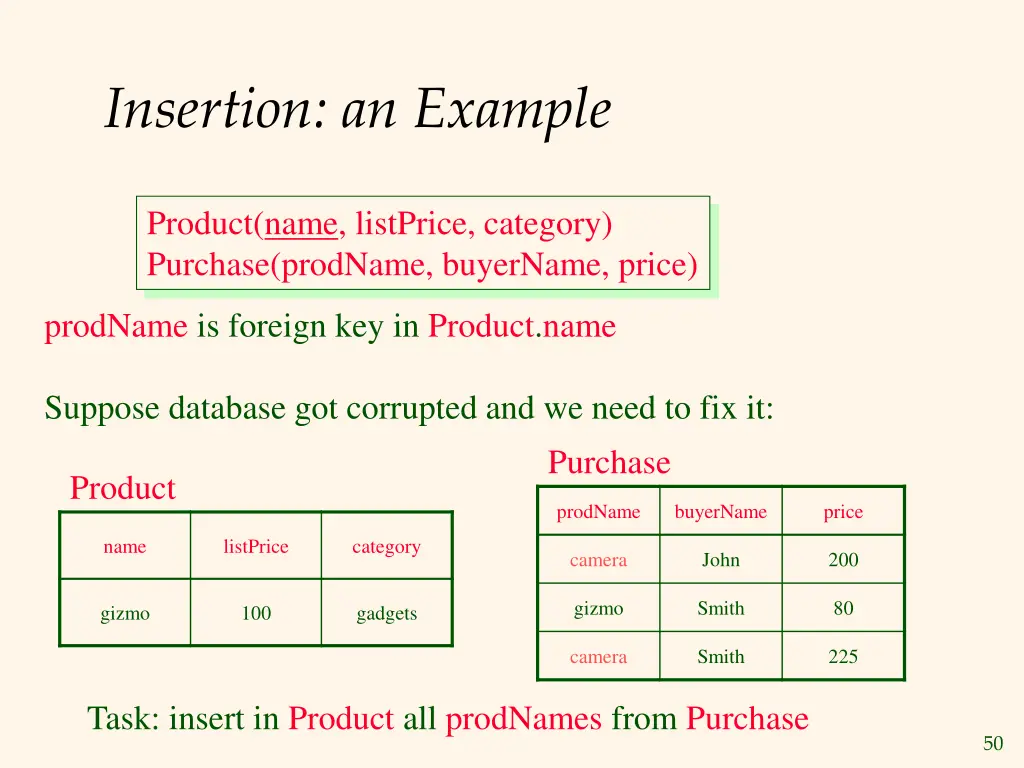 Insertion: an Example

Product(name, listPrice, category)
Purchase(prodName, buyerName, price)

prodName is foreign key in Product.name

Suppose database got corrupted and we need to fix it:

Product

| name | listPrice | category |
|---|---|---|
| gizmo | 100 | gadgets |

Purchase

| prodName | buyerName | price |
|---|---|---|
| camera | John | 200 |
| gizmo | Smith | 80 |
| camera | Smith | 225 |

Task: insert in Product all prodNames from Purchase

50